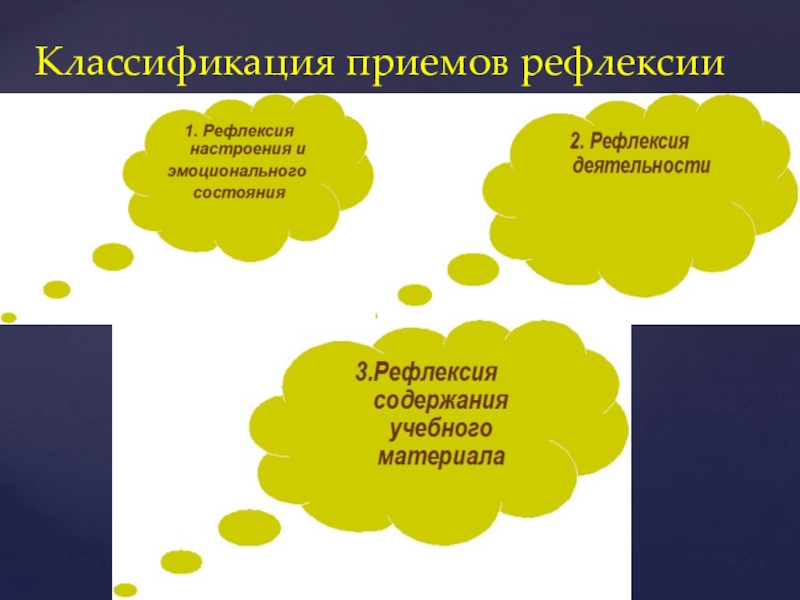 Классификация приемов рефлексии

1. Рефлексия настроения и эмоционального состояния

2. Рефлексия деятельности

3.Рефлексия содержания учебного материала